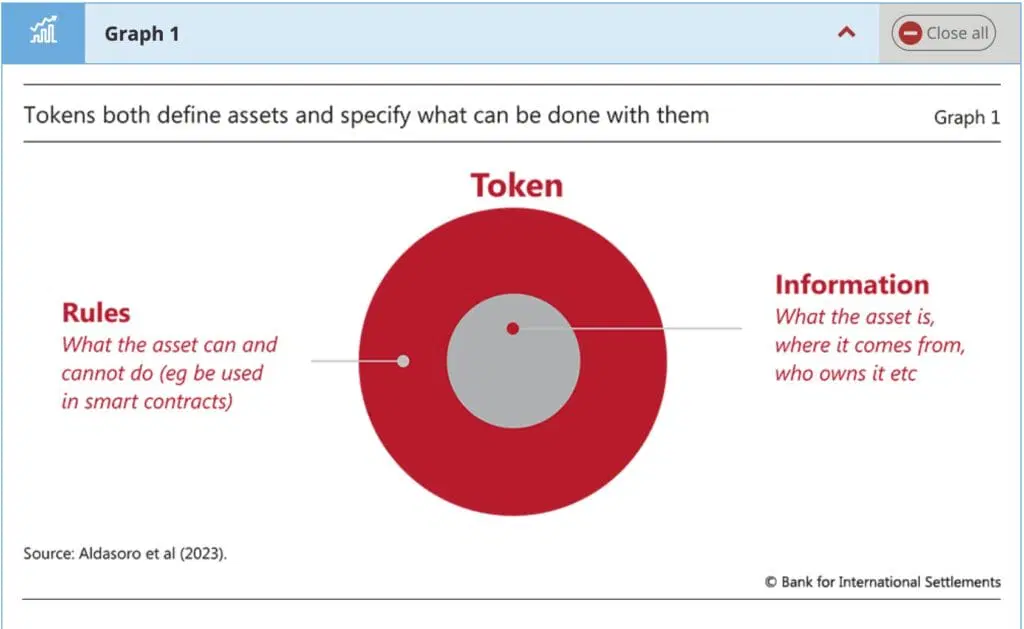 Graph 1

Close all

Tokens both define assets and specify what can be done with them

Graph 1

Token

Rules
What the asset can and cannot do (eg be used in smart contracts)

Information
What the asset is, where it comes from, who owns it etc

Source: Aldasoro et al (2023).

© Bank for International Settlements